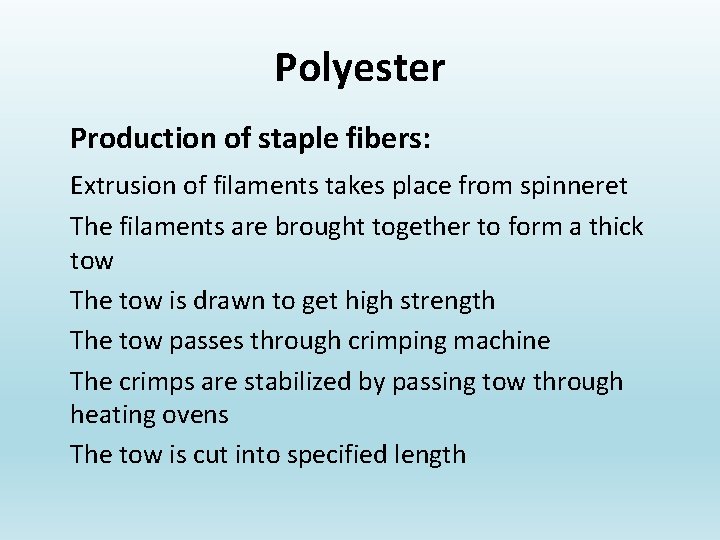 Polyester

Production of staple fibers:

Extrusion of filaments takes place from spinneret

The filaments are brought together to form a thick tow

The tow is drawn to get high strength

The tow passes through crimping machine

The crimps are stabilized by passing tow through heating ovens

The tow is cut into specified length